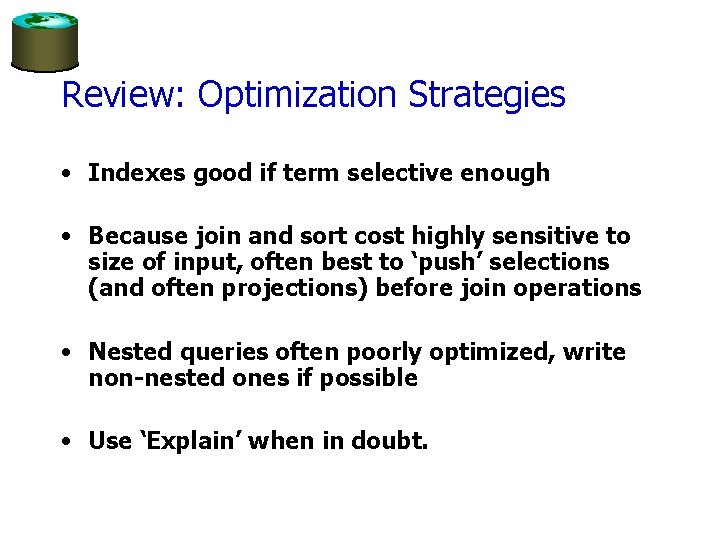 Review: Optimization Strategies

• Indexes good if term selective enough

• Because join and sort cost highly sensitive to size of input, often best to ‘push’ selections (and often projections) before join operations

• Nested queries often poorly optimized, write non-nested ones if possible

• Use ‘Explain’ when in doubt.